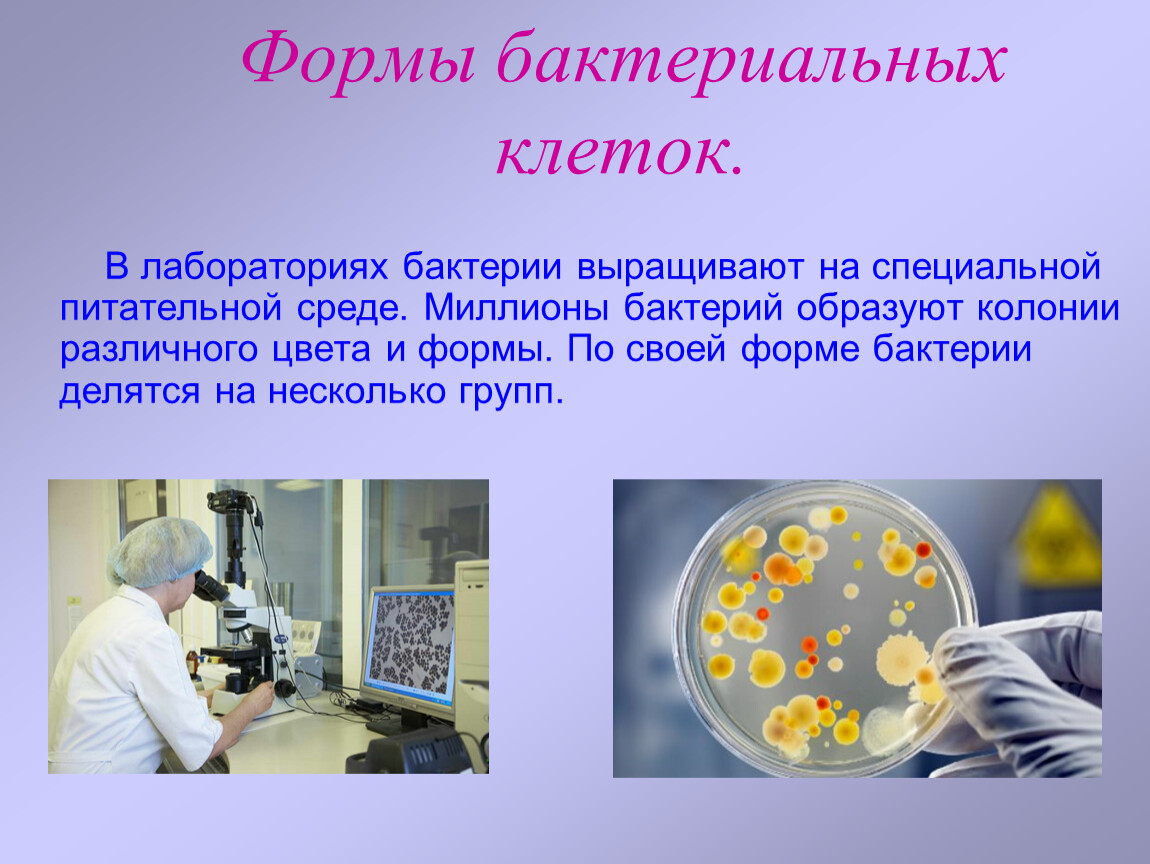 Формы бактериальных клеток.

В лабораториях бактерии выращивают на специальной питательной среде. Миллионы бактерий образуют колонии различного цвета и формы. По своей форме бактерии делятся на несколько групп.